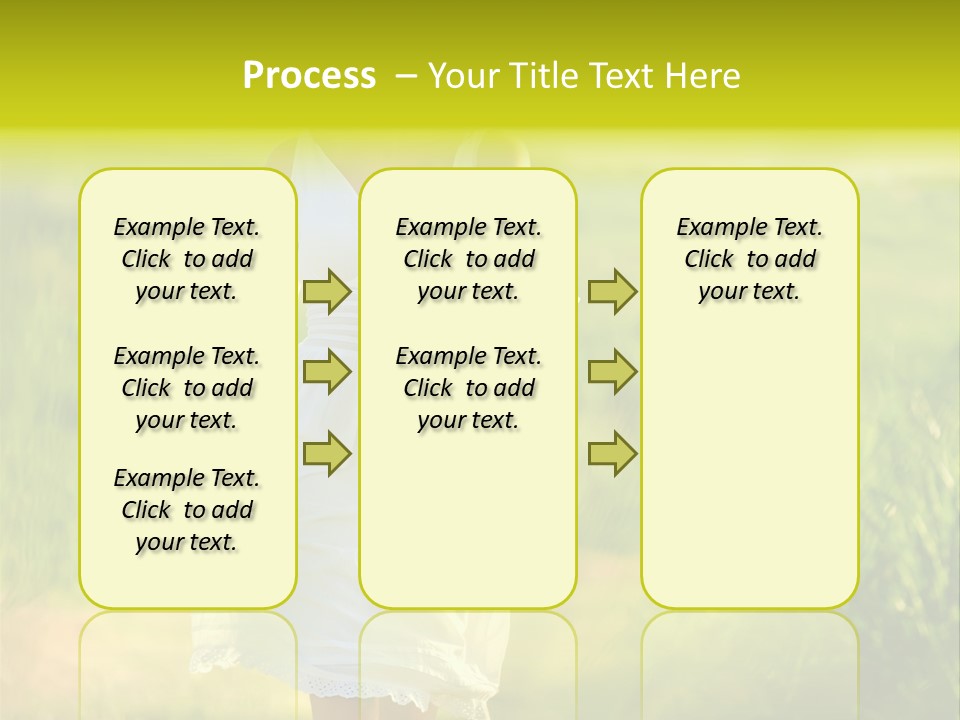 Process – Your Title Text Here

Example Text. Click to add your text.

Example Text. Click to add your text.

Example Text. Click to add your text.

Example Text. Click to add your text.

Example Text. Click to add your text.

Example Text. Click to add your text.